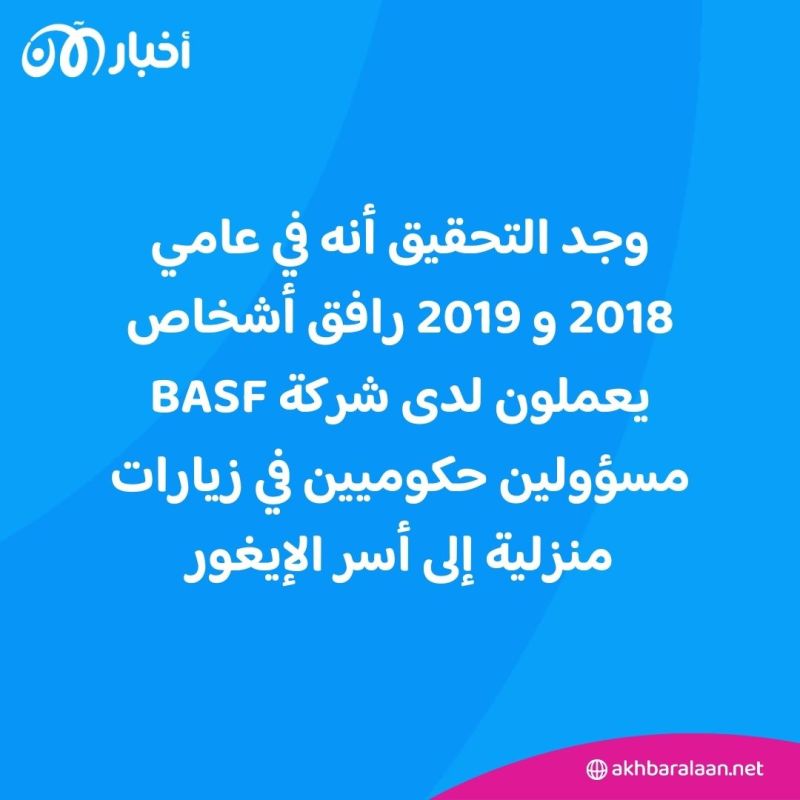 أخبار الآن

وجد التحقيق أنه في عامي 2018 و 2019 رافق أشخاص يعملون لدى شركة BASF مسؤولين حكوميين في زيارات منزلية إلى أسر الإيغور

akhbaralaan.net